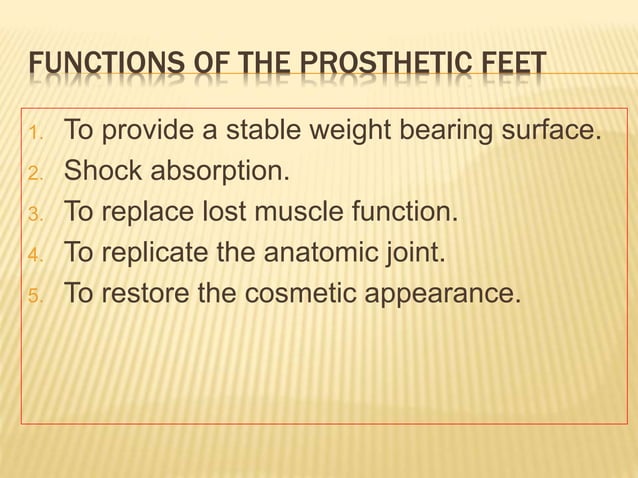 FUNCTIONS OF THE PROSTHETIC FEET

1. To provide a stable weight bearing surface.
2. Shock absorption.
3. To replace lost muscle function.
4. To replicate the anatomic joint.
5. To restore the cosmetic appearance.